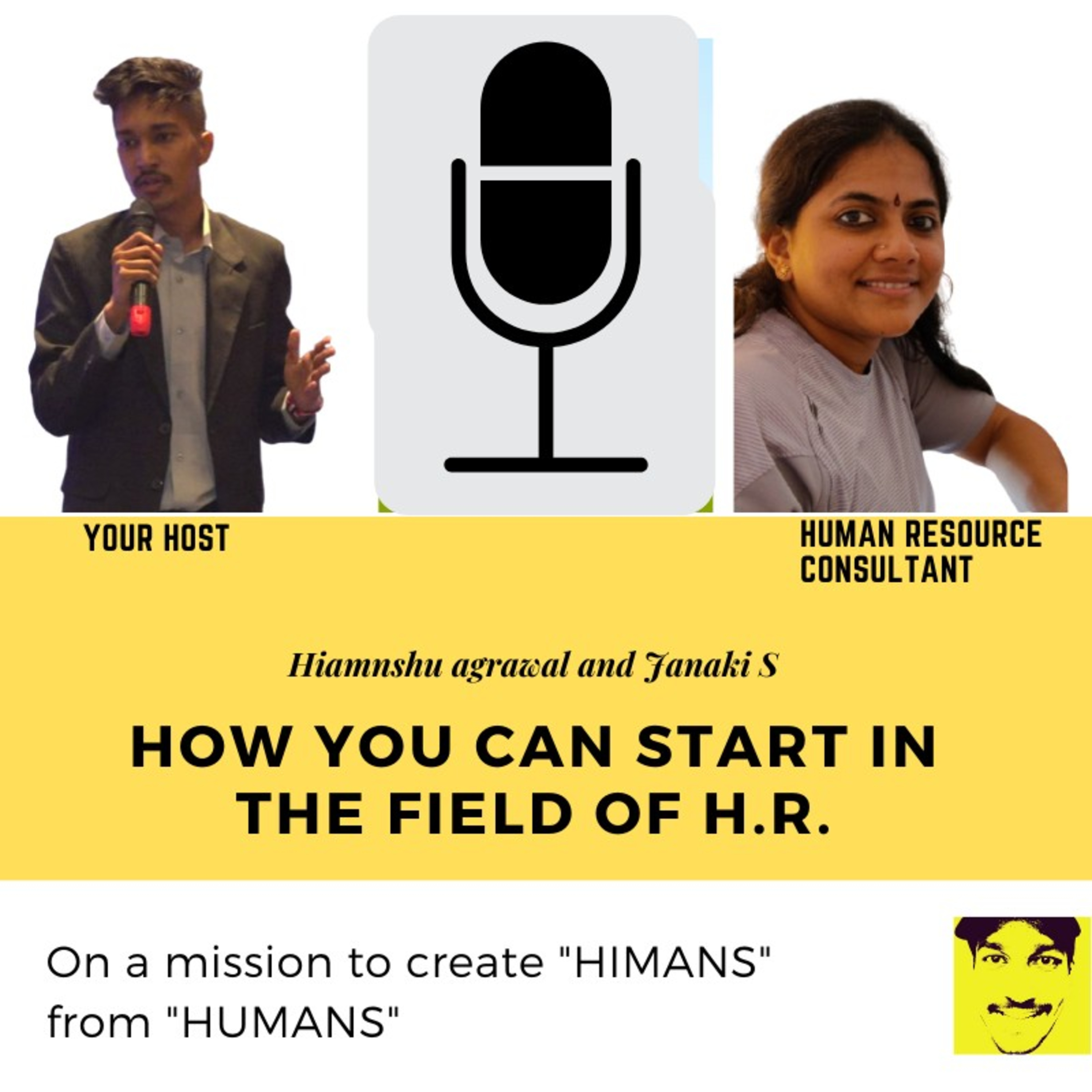 YOUR HOST

HUMAN RESOURCE CONSULTANT

Hiamnshu agrawal and Janaki S

HOW YOU CAN START IN THE FIELD OF H.R.

On a mission to create "HIMANS" from "HUMANS"